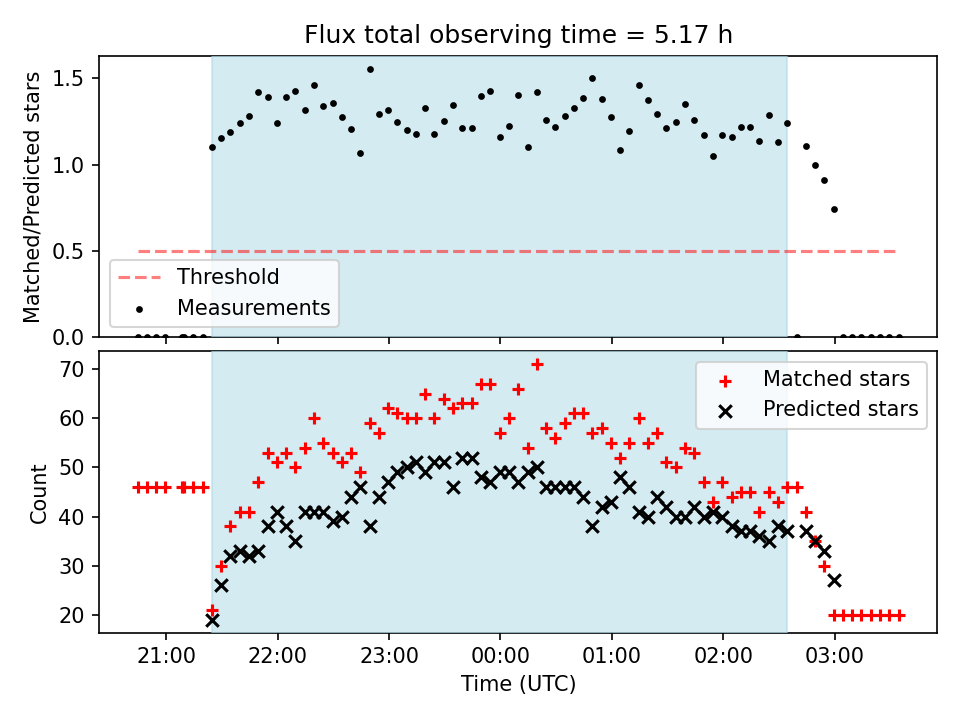 Flux total observing time = 5.17 h

Matched/Predicted stars

1.5
1.0
0.5
0.0

Threshold
Measurements

Count

70
60
50
40
30
20

Matched stars
Predicted stars

21:00
22:00
23:00
00:00
01:00
02:00
03:00

Time (UTC)